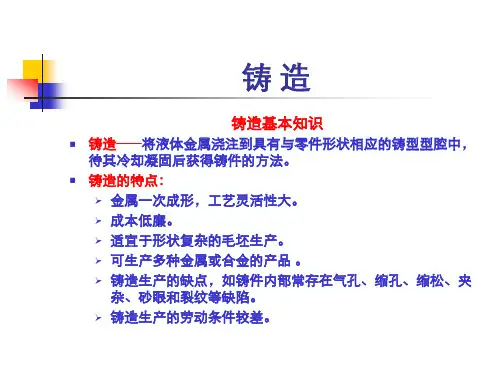 铸 造

铸造基本知识

▪ 铸造——将液体金属浇注到具有与零件形状相应的铸型型腔中，待其冷却凝固后获得铸件的方法。

▪ 铸造的特点：

➢ 金属一次成形，工艺灵活性大。

➢ 成本低廉。

➢ 适宜于形状复杂的毛坯生产。

➢ 可生产多种金属或合金的产品 。

➢ 铸造生产的缺点，如铸件内部常存在气孔、缩孔、缩松、夹杂、砂眼和裂纹等缺陷。

➢ 铸造生产的劳动条件较差。